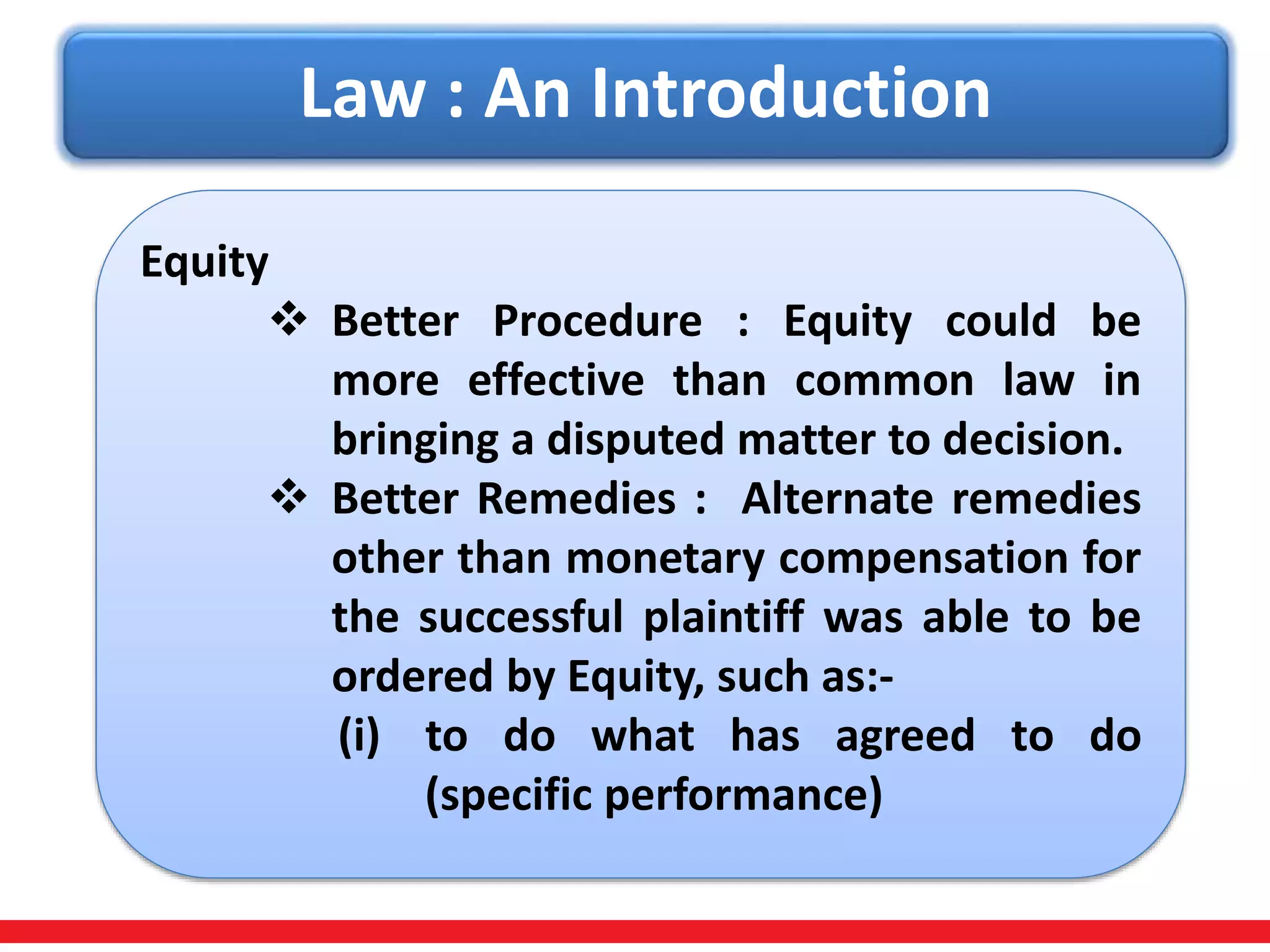 Law : An Introduction

Equity

❖ Better Procedure : Equity could be more effective than common law in bringing a disputed matter to decision.

❖ Better Remedies : Alternate remedies other than monetary compensation for the successful plaintiff was able to be ordered by Equity, such as:-

(i) to do what has agreed to do (specific performance)